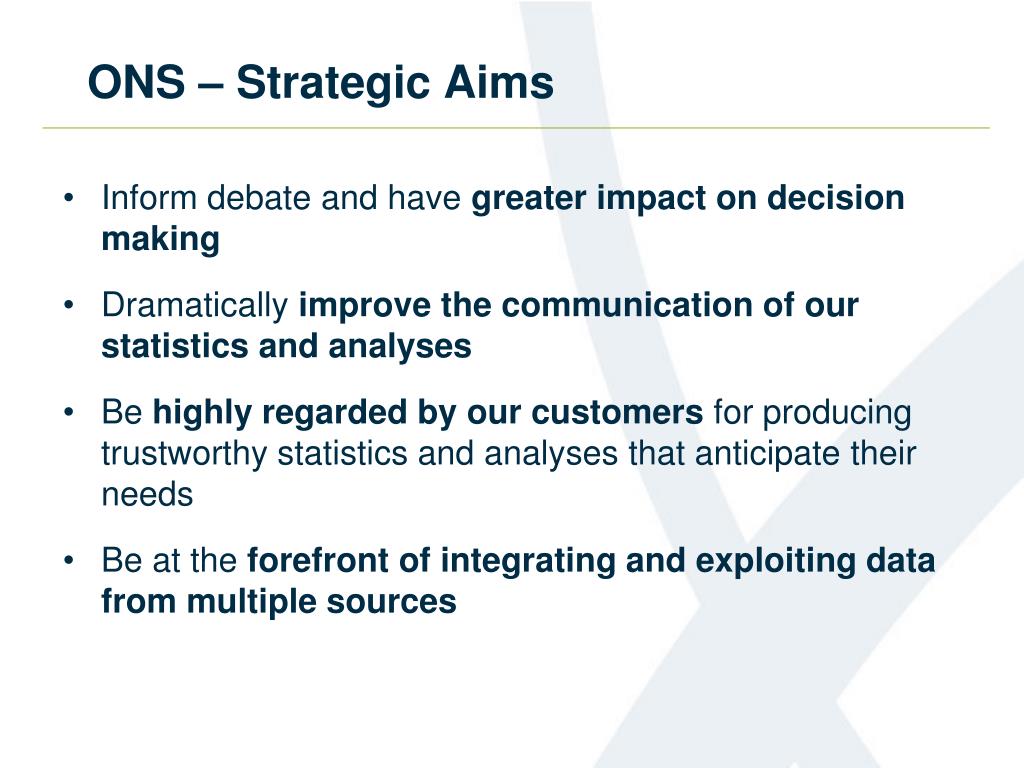 ONS – Strategic Aims

• Inform debate and have greater impact on decision making

• Dramatically improve the communication of our statistics and analyses

• Be highly regarded by our customers for producing trustworthy statistics and analyses that anticipate their needs

• Be at the forefront of integrating and exploiting data from multiple sources